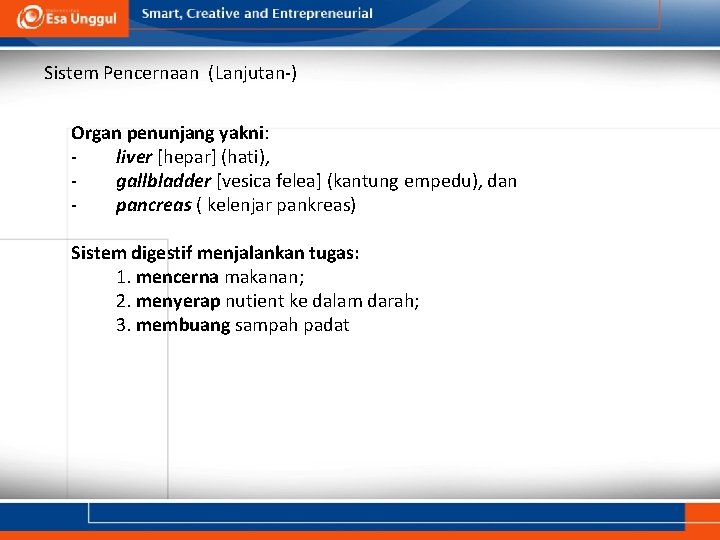 Esa Unggul

Smart, Creative and Entrepreneurial

Sistem Pencernaan (Lanjutan-)

Organ penunjang yakni:
- liver [hepar] (hati),
- gallbladder [vesica felea] (kantung empedu), dan
- pancreas ( kelenjar pankreas)

Sistem digestif menjalankan tugas:
1. mencerna makanan;
2. menyerap nutient ke dalam darah;
3. membuang sampah padat